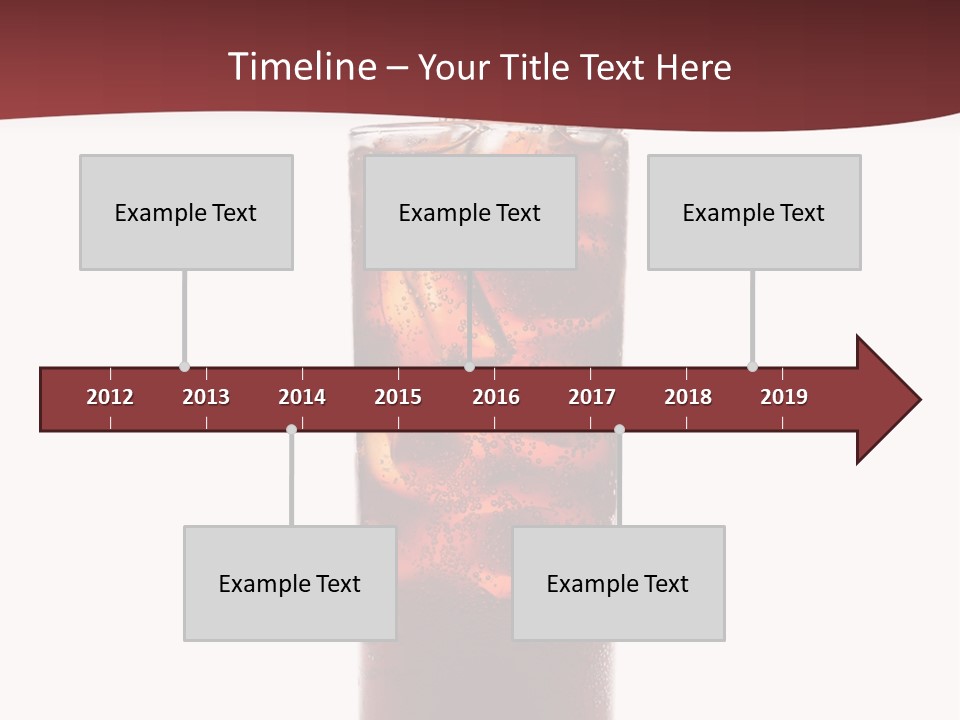 Timeline – Your Title Text Here

Example Text

Example Text

Example Text

2012 2013 2014 2015 2016 2017 2018 2019

Example Text

Example Text